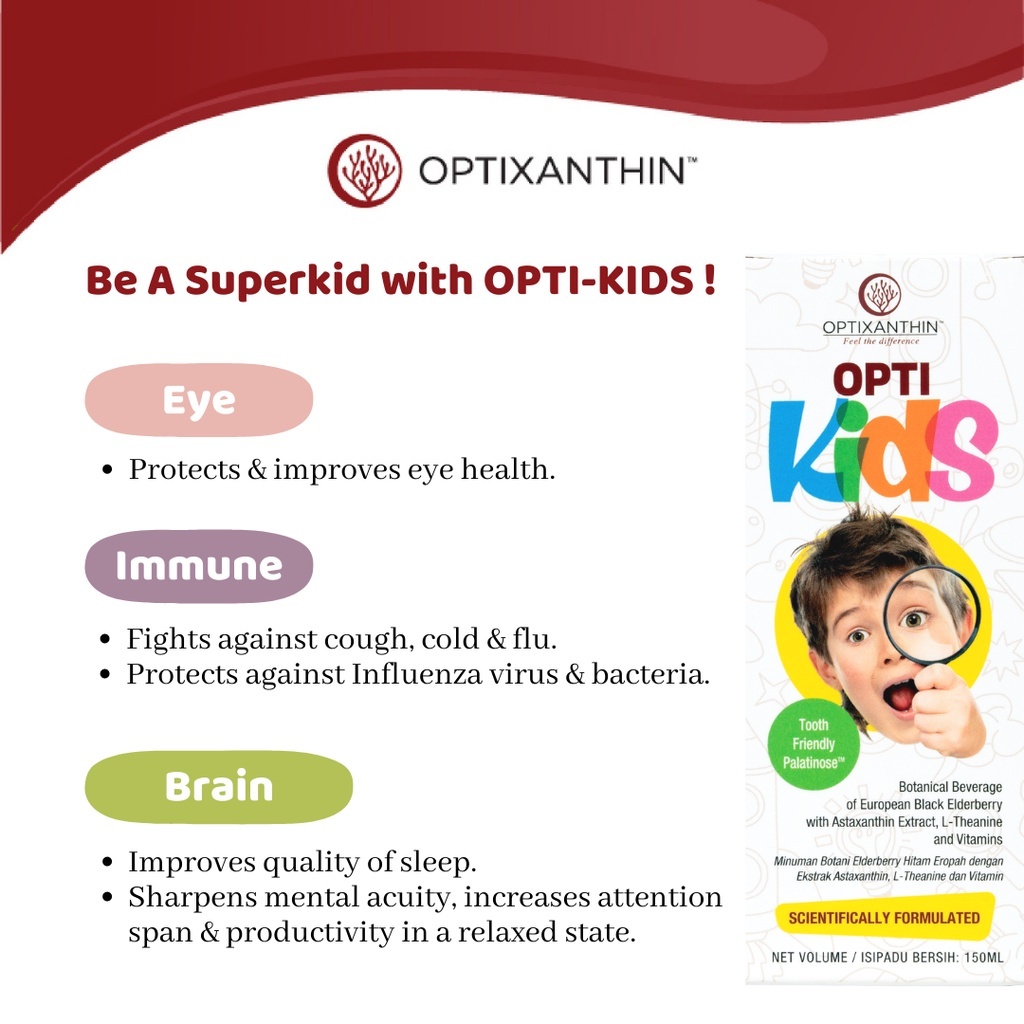 OPTIXANTHIN™

Be A Superkid with OPTI-KIDS !

Eye

• Protects & improves eye health.

Immune

• Fights against cough, cold & flu.
• Protects against Influenza virus & bacteria.

Brain

• Improves quality of sleep.
• Sharpens mental acuity, increases attention span & productivity in a relaxed state.

OPTIXANTHIN™
Feel the difference

OPTI
Kids

Tooth Friendly Palatinose™

Botanical Beverage of European Black Elderberry with Astaxanthin Extract, L-Theanine and Vitamins

Minuman Botani Elderberry Hitam Eropah dengan Ekstrak Astaxanthin, L-Theanine dan Vitamin

SCIENTIFICALLY FORMULATED

NET VOLUME / ISIPADU BERSIH: 150ML